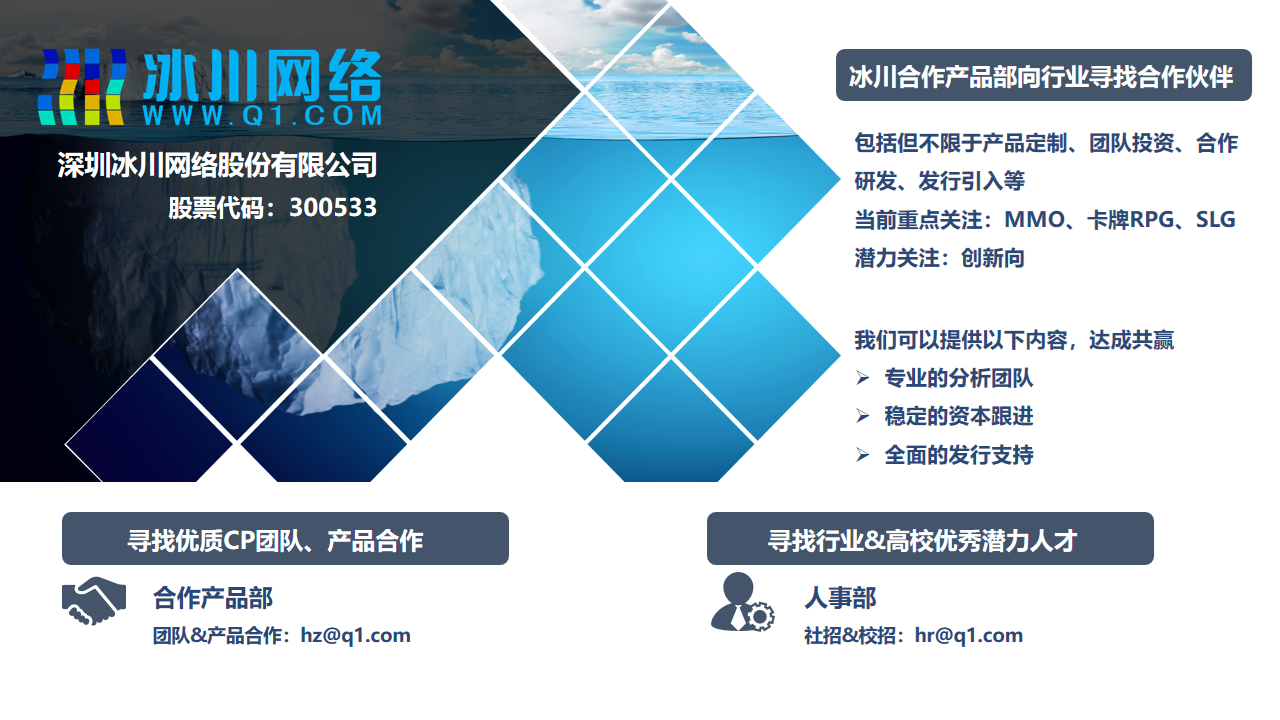 冰川网络
WWW.Q1.COM

深圳冰川网络股份有限公司
股票代码：300533

冰川合作产品部向行业寻找合作伙伴

包括但不限于产品定制、团队投资、合作研发、发行引入等
当前重点关注：MMO、卡牌RPG、SLG
潜力关注：创新向

我们可以提供以下内容，达成共赢
➢ 专业的分析团队
➢ 稳定的资本跟进
➢ 全面的发行支持

寻找优质CP团队、产品合作

合作产品部
团队&产品合作：hz@q1.com

寻找行业&高校优秀潜力人才

人事部
社招&校招：hr@q1.com